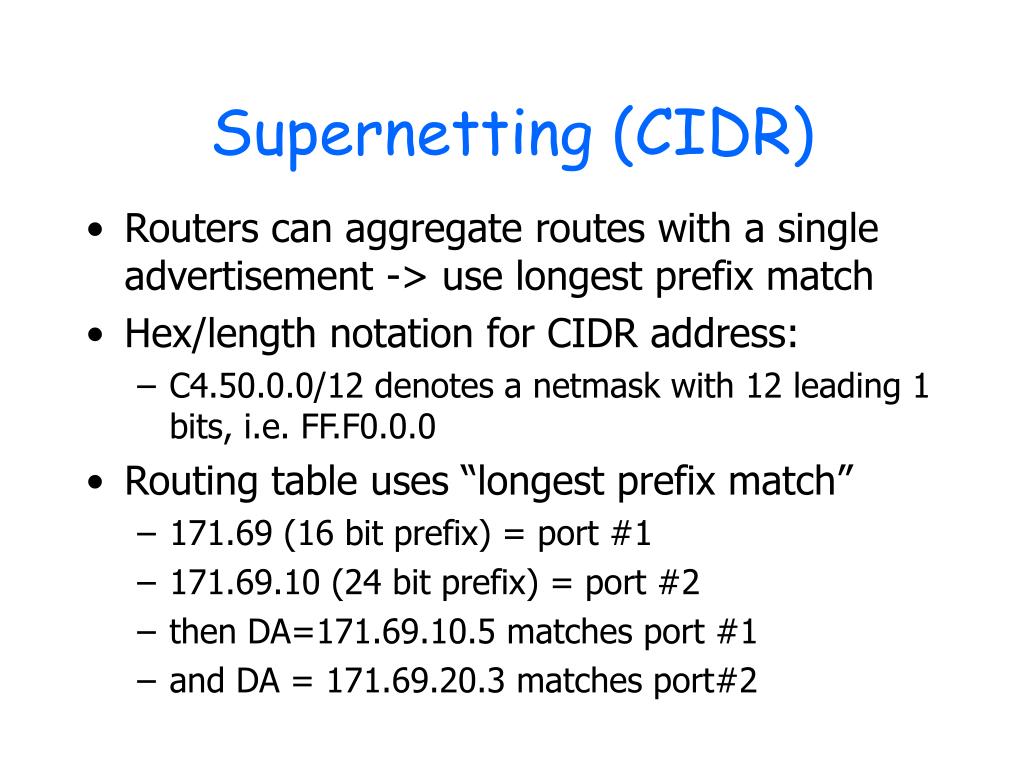 Supernetting (CIDR)

• Routers can aggregate routes with a single advertisement -> use longest prefix match
• Hex/length notation for CIDR address:
  – C4.50.0.0/12 denotes a netmask with 12 leading 1 bits, i.e. FF.F0.0.0
• Routing table uses “longest prefix match”
  – 171.69 (16 bit prefix) = port #1
  – 171.69.10 (24 bit prefix) = port #2
  – then DA=171.69.10.5 matches port #1
  – and DA = 171.69.20.3 matches port#2